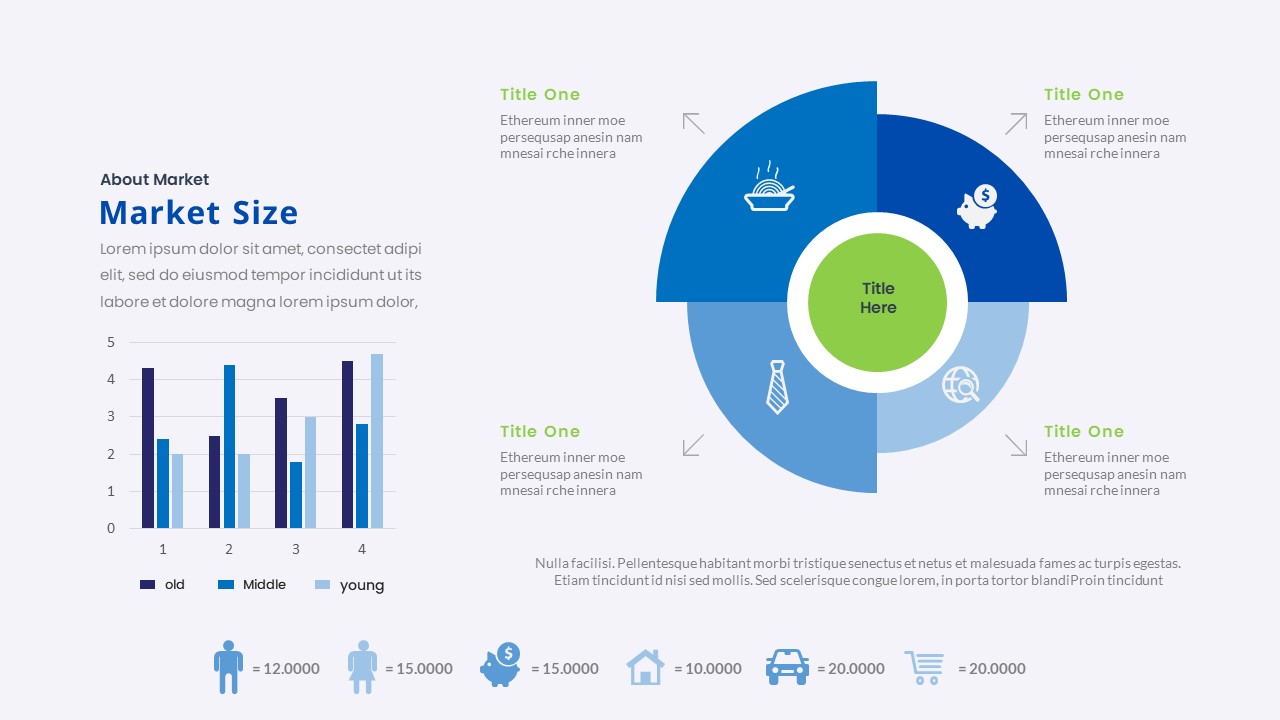 About Market

Market Size

Lorem ipsum dolor sit amet, consectet adipi elit, sed do eiusmod tempor incididunt ut its labore et dolore magna lorem ipsum dolor,

5
4
3
2
1
0
1 2 3 4

old Middle young

Title One
Ethereum inner moe persequsap anesin nam mnesai rche innera

Title One
Ethereum inner moe persequsap anesin nam mnesai rche innera

Title Here

Title One
Ethereum inner moe persequsap anesin nam mnesai rche innera

Title One
Ethereum inner moe persequsap anesin nam mnesai rche innera

Nulla facilisi. Pellentesque habitant morbi tristique senectus et netus et malesuada fames ac turpis egestas. Etiam tincidunt id nisi sed mollis. Sed scelerisque congue lorem, in porta tortor blandiProin tincidunt

= 12.0000 = 15.0000 = 15.0000 = 10.0000 = 20.0000 = 20.0000